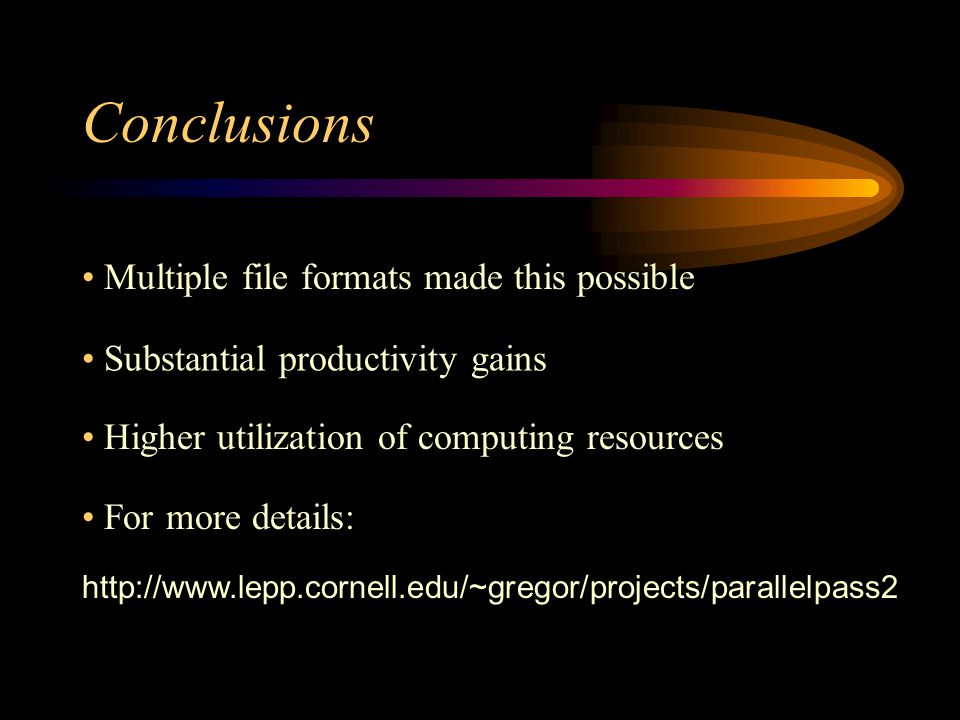 Conclusions

• Multiple file formats made this possible

• Substantial productivity gains

• Higher utilization of computing resources

• For more details:

http://www.lepp.cornell.edu/~gregor/projects/parallelpass2